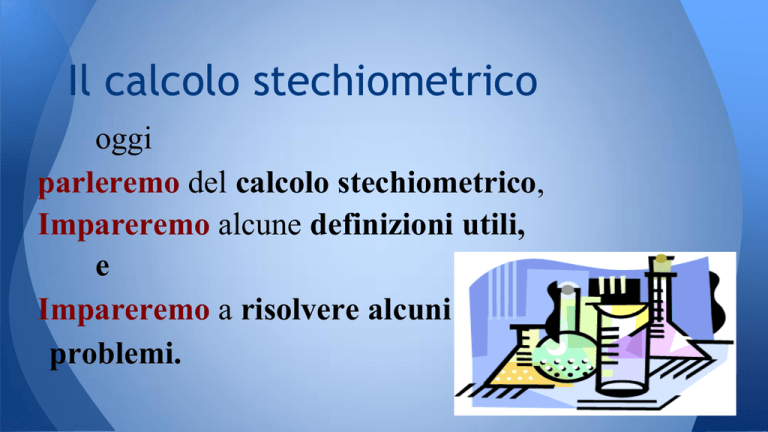 Il calcolo stechiometrico

oggi
parleremo del calcolo stechiometrico,
Impareremo alcune definizioni utili,
e
Impareremo a risolvere alcuni problemi.